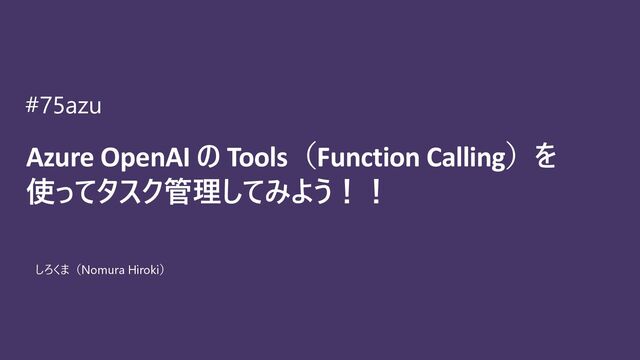 #75azu

Azure OpenAI の Tools （Function Calling） を使ってタスク管理してみよう！！

しろくま（Nomura Hiroki）